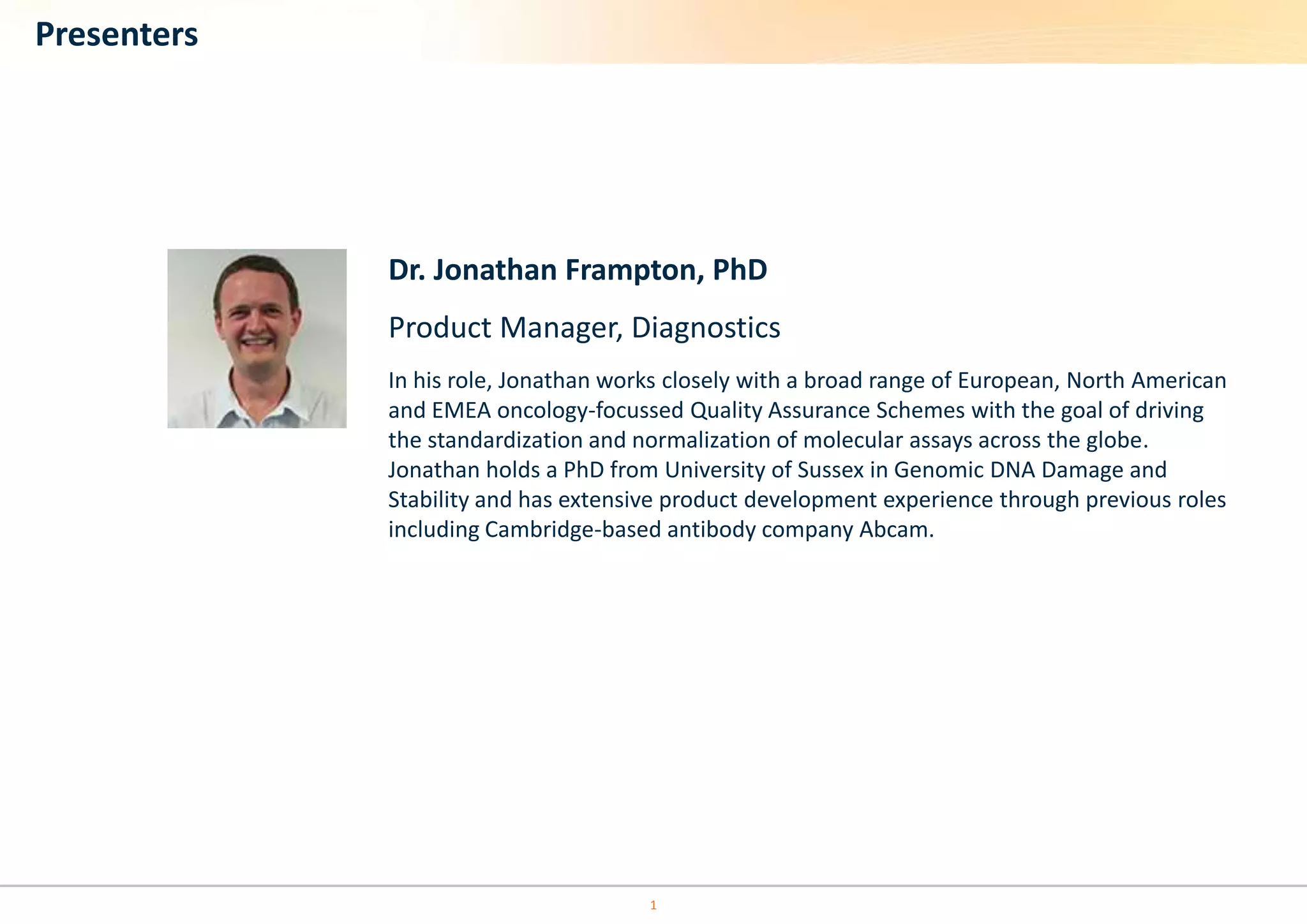 Presenters

Dr. Jonathan Frampton, PhD

Product Manager, Diagnostics

In his role, Jonathan works closely with a broad range of European, North American and EMEA oncology-focussed Quality Assurance Schemes with the goal of driving the standardization and normalization of molecular assays across the globe. Jonathan holds a PhD from University of Sussex in Genomic DNA Damage and Stability and has extensive product development experience through previous roles including Cambridge-based antibody company Abcam.

1